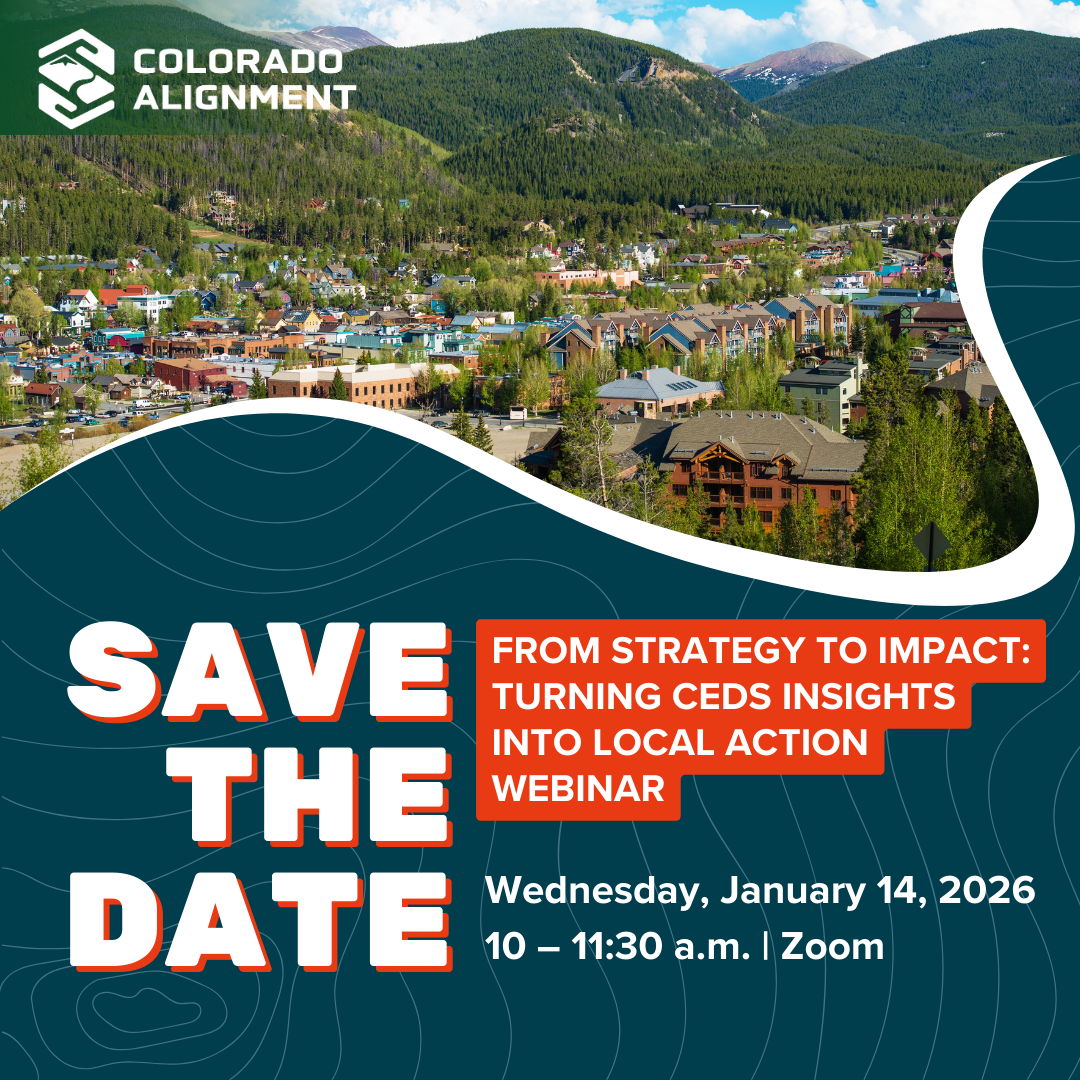 COLORADO ALIGNMENT

SAVE THE DATE

FROM STRATEGY TO IMPACT: TURNING CEDS INSIGHTS INTO LOCAL ACTION WEBINAR

Wednesday, January 14, 2026
10 – 11:30 a.m. | Zoom